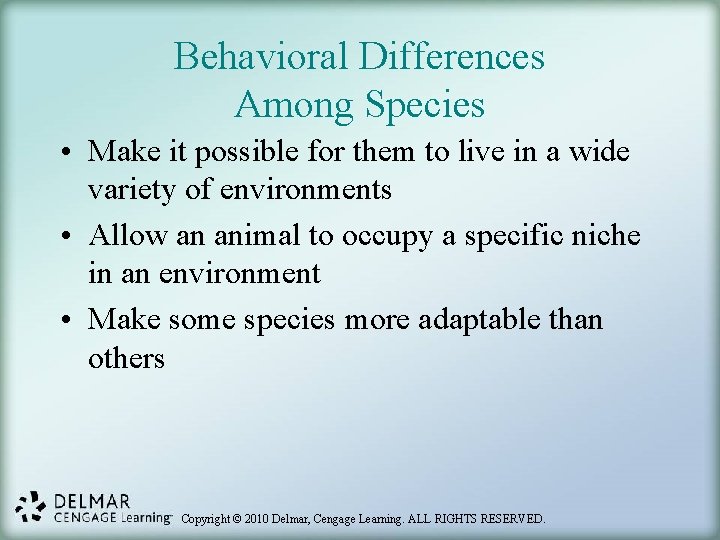 Behavioral Differences Among Species

• Make it possible for them to live in a wide variety of environments

• Allow an animal to occupy a specific niche in an environment

• Make some species more adaptable than others

DELMAR CENGAGE Learning™ Copyright © 2010 Delmar, Cengage Learning. ALL RIGHTS RESERVED.